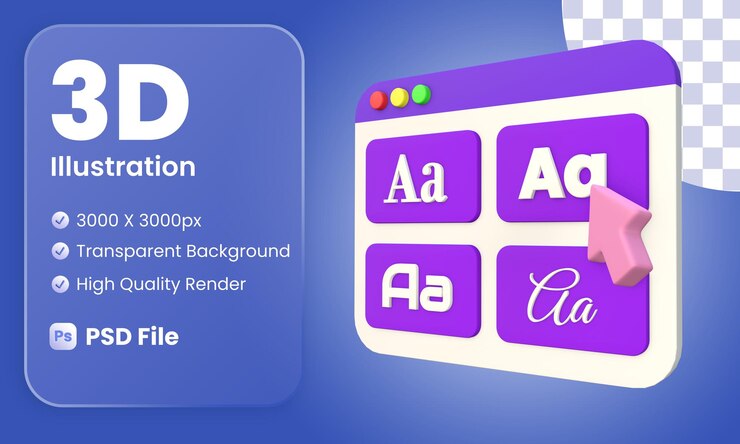 3D
Illustration

3000 X 3000px
Transparent Background
High Quality Render

Ps PSD File

Aa
Aa
Aa
Aa